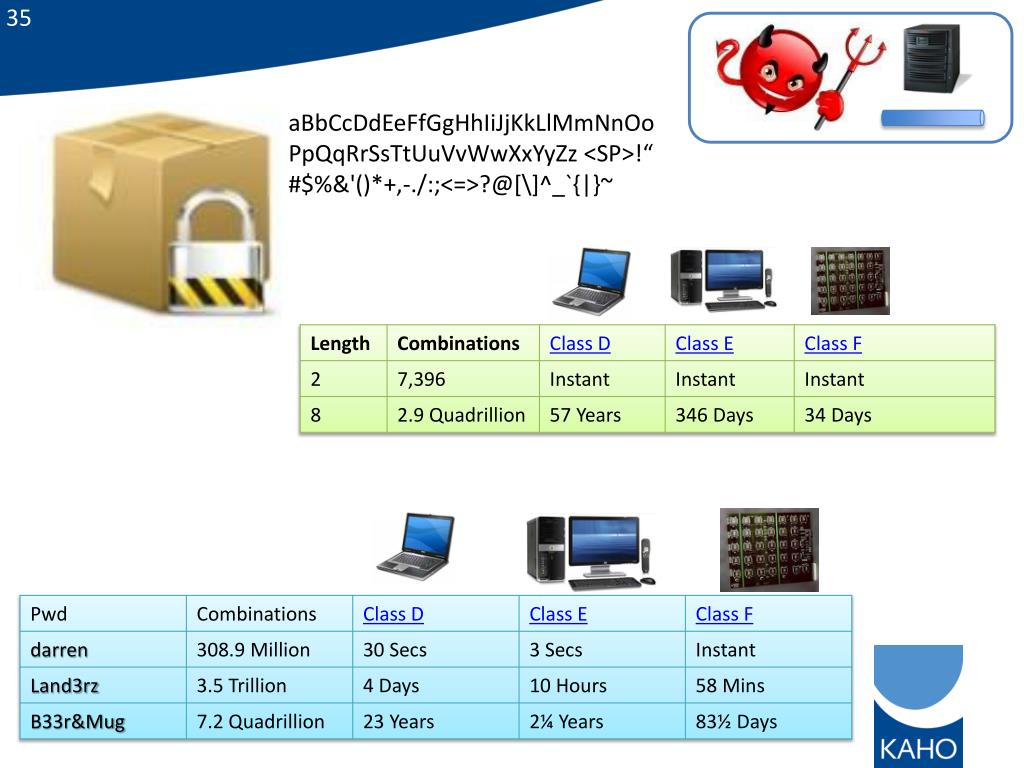 35

aBbCcDdEeFfGgHhIiJjKkLlMmNnOo PpQqRrSsTtUuVvWwXxYyZz <SP>!“ #$%&'()*+,-./:;<=>?@[\]^_`{|}~

| Length | Combinations | Class D | Class E | Class F |
|---|---|---|---|---|
| 2 | 7,396 | Instant | Instant | Instant |
| 8 | 2.9 Quadrillion | 57 Years | 346 Days | 34 Days |

| Pwd | Combinations | Class D | Class E | Class F |
|---|---|---|---|---|
| darren | 308.9 Million | 30 Secs | 3 Secs | Instant |
| Land3rz | 3.5 Trillion | 4 Days | 10 Hours | 58 Mins |
| B33r&Mug | 7.2 Quadrillion | 23 Years | 2¼ Years | 83½ Days |

KAHO